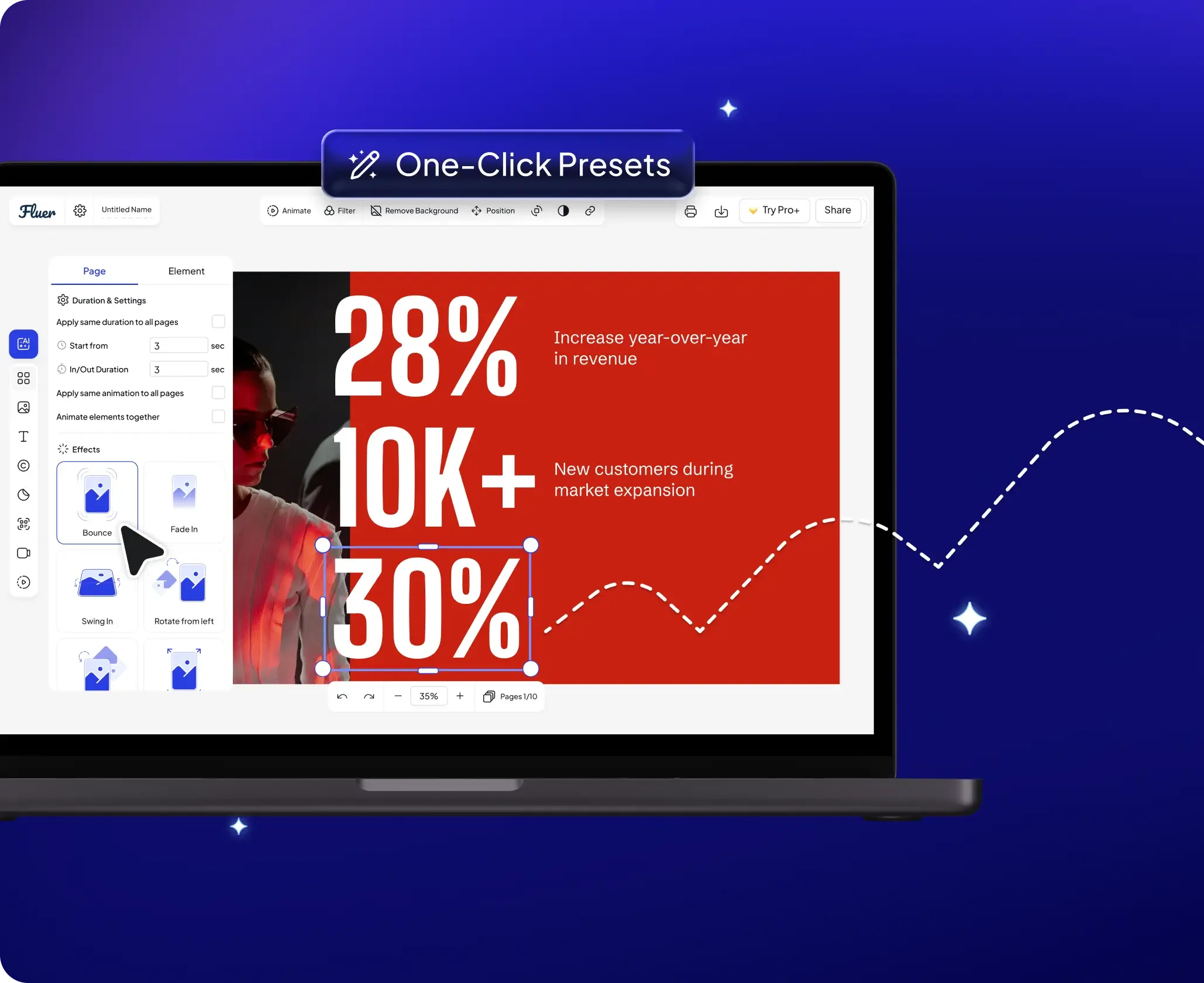 One-Click Presets

Fluer Untitled Name

Animate Filter Remove Background Position

Try Pro+ Share

Page Element

Duration & Settings

Apply same duration to all pages

Start from 3 sec

In/Out Duration 3 sec

Apply same animation to all pages

Animate elements together

Effects

Bounce

Fade In

Swing In

Rotate from left

28%

Increase year-over-year in revenue

10K+

New customers during market expansion

30%

35%

Pages 1/10